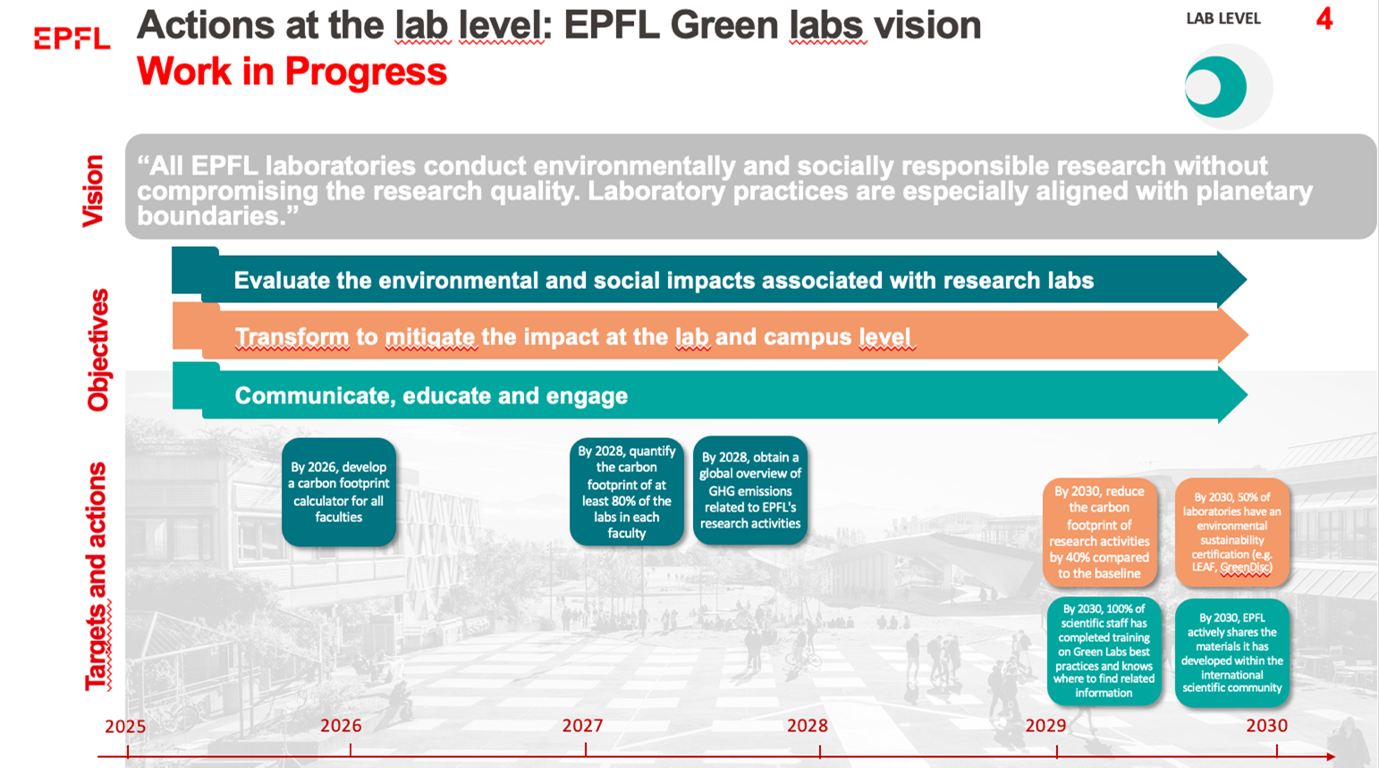 EPFL

Actions at the lab level: EPFL Green labs vision
Work in Progress

LAB LEVEL

4

Vision

"All EPFL laboratories conduct environmentally and socially responsible research without compromising the research quality. Laboratory practices are especially aligned with planetary boundaries."

Objectives

Evaluate the environmental and social impacts associated with research labs

Transform to mitigate the impact at the lab and campus level

Communicate, educate and engage

Targets and actions

By 2026, develop a carbon footprint calculator for all faculties

By 2028, quantify the carbon footprint of at least 80% of the labs in each faculty

By 2028, obtain a global overview of GHG emissions related to EPFL's research activities

By 2030, reduce the carbon footprint of research activities by 40% compared to the baseline

By 2030, 50% of laboratories have an environmental sustainability certification (e.g. LEAF, GreenDisc)

By 2030, 100% of scientific staff has completed training on Green Labs best practices and knows where to find related information

By 2030, EPFL actively shares the materials it has developed within the international scientific community

2025 2026 2027 2028 2029 2030